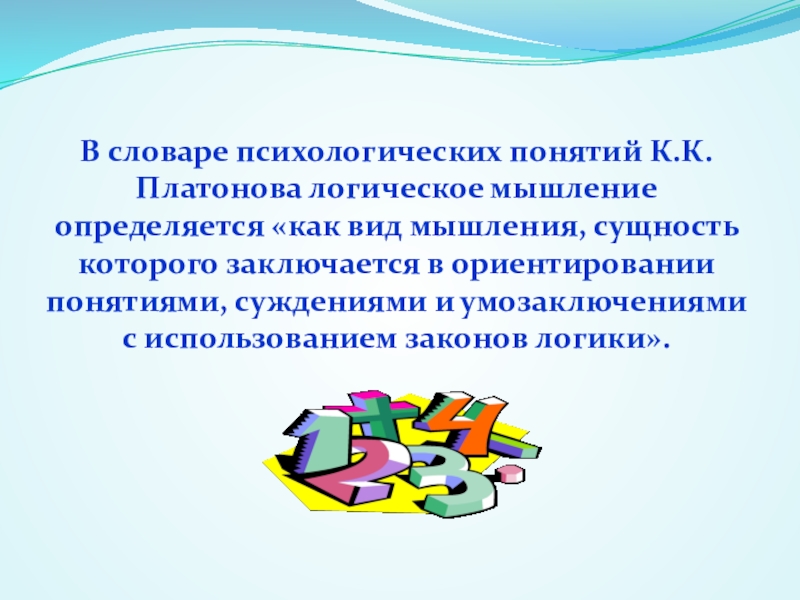 В словаре психологических понятий К.К. Платонова логическое мышление определяется «как вид мышления, сущность которого заключается в ориентировании понятиями, суждениями и умозаключениями с использованием законов логики».